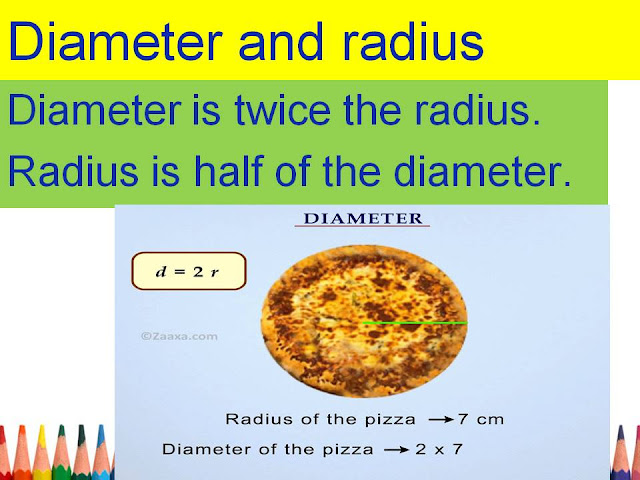 Diameter and radius

Diameter is twice the radius.
Radius is half of the diameter.

DIAMETER

$d = 2r$

©Zaaxa.com

Radius of the pizza → 7 cm

Diameter of the pizza → 2 x 7